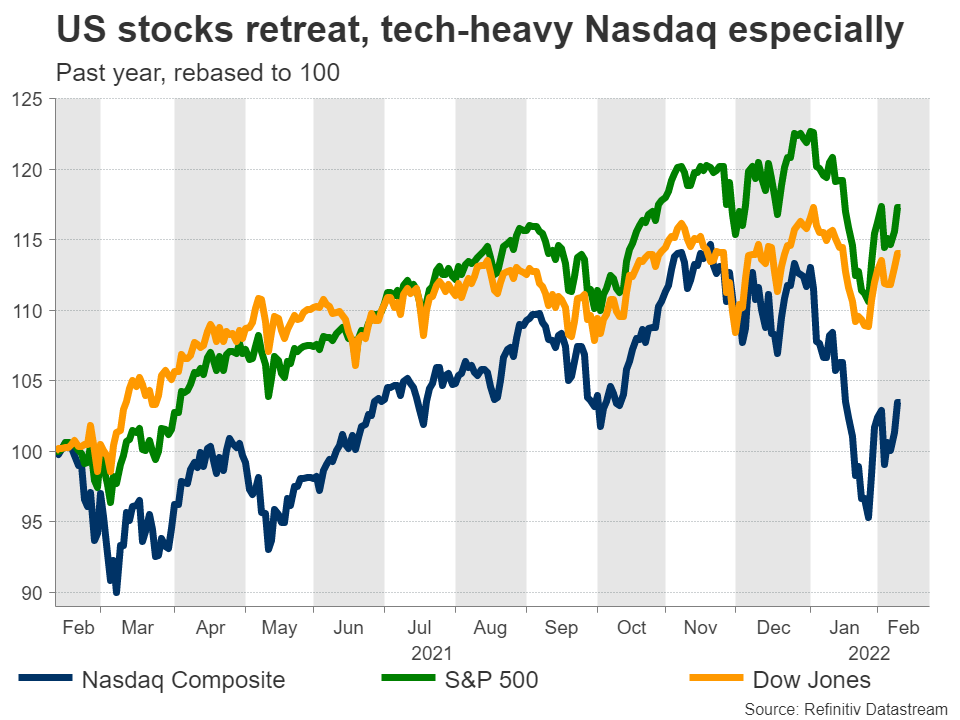 US stocks retreat, tech-heavy Nasdaq especially
Past year, rebased to 100

125
120
115
110
105
100
95
90

Feb Mar Apr May Jun Jul Aug Sep Oct Nov Dec Jan Feb
2021
2022

Nasdaq Composite
S&P 500
Dow Jones

Source: Refinitiv Datastream